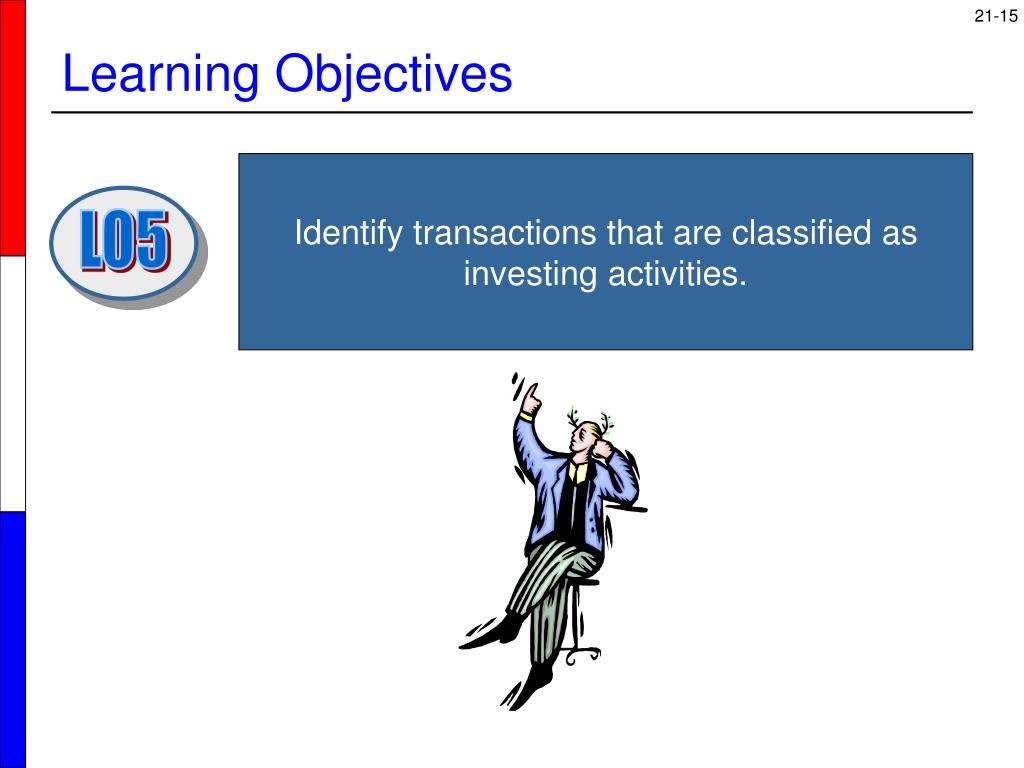 21-15

Learning Objectives

LO5

Identify transactions that are classified as investing activities.